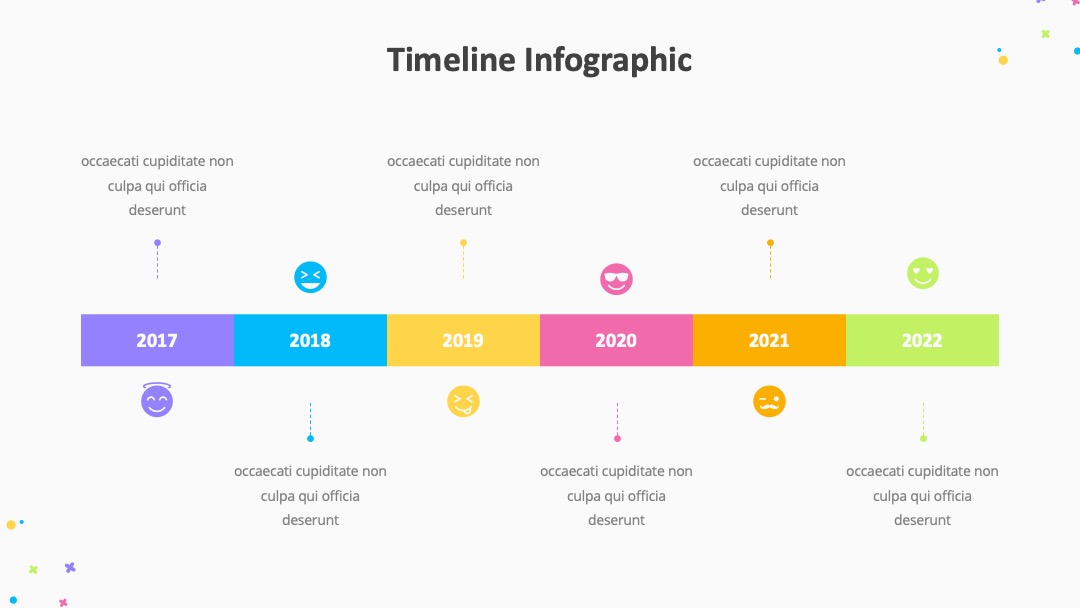 Timeline Infographic

occaecati cupiditate non culpa qui officia deserunt

occaecati cupiditate non culpa qui officia deserunt

occaecati cupiditate non culpa qui officia deserunt

2017

2018

2019

2020

2021

2022

occaecati cupiditate non culpa qui officia deserunt

occaecati cupiditate non culpa qui officia deserunt

occaecati cupiditate non culpa qui officia deserunt